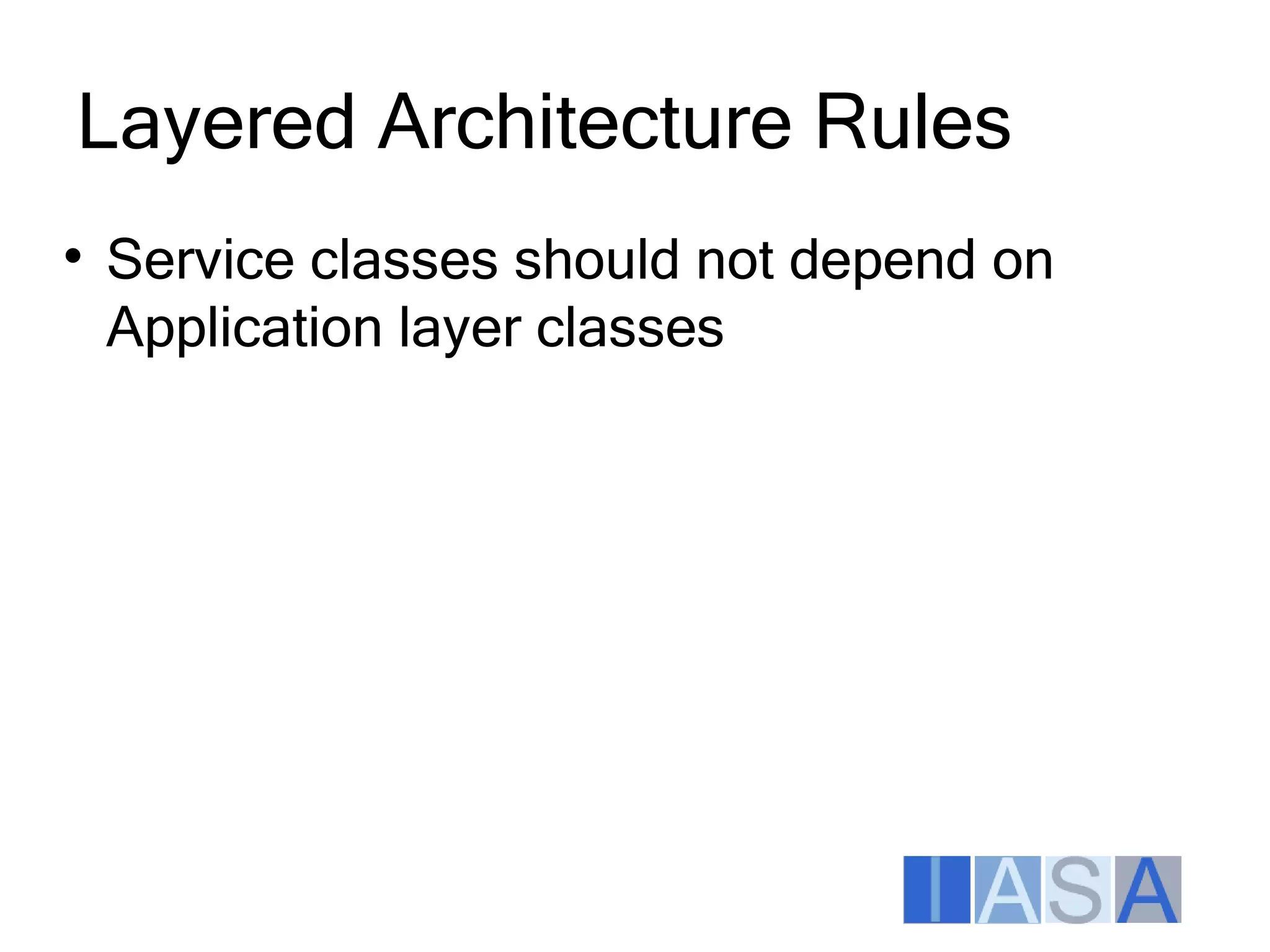 Layered Architecture Rules

• Service classes should not depend on Application layer classes

IASA